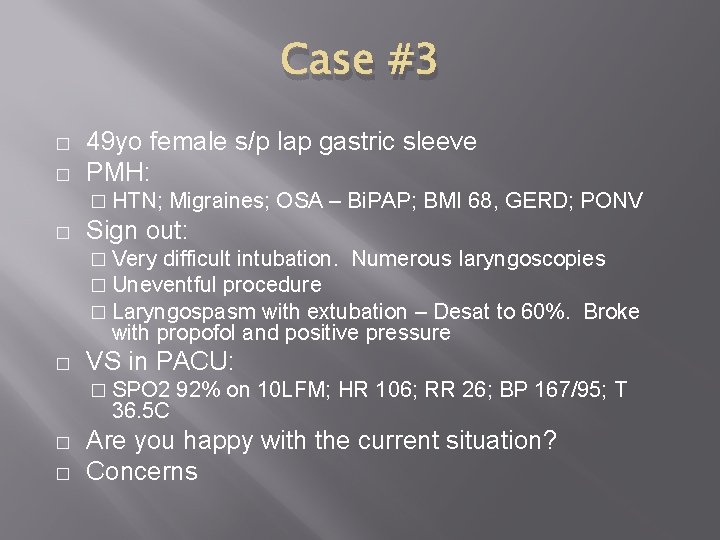 Case #3

□ 49yo female s/p lap gastric sleeve
□ PMH:
□ HTN; Migraines; OSA – BiPAP; BMI 68, GERD; PONV
□ Sign out:
□ Very difficult intubation. Numerous laryngoscopies
□ Uneventful procedure
□ Laryngospasm with extubation – Desat to 60%. Broke with propofol and positive pressure
□ VS in PACU:
□ SPO2 92% on 10LFM; HR 106; RR 26; BP 167/95; T 36.5C
□ Are you happy with the current situation?
□ Concerns